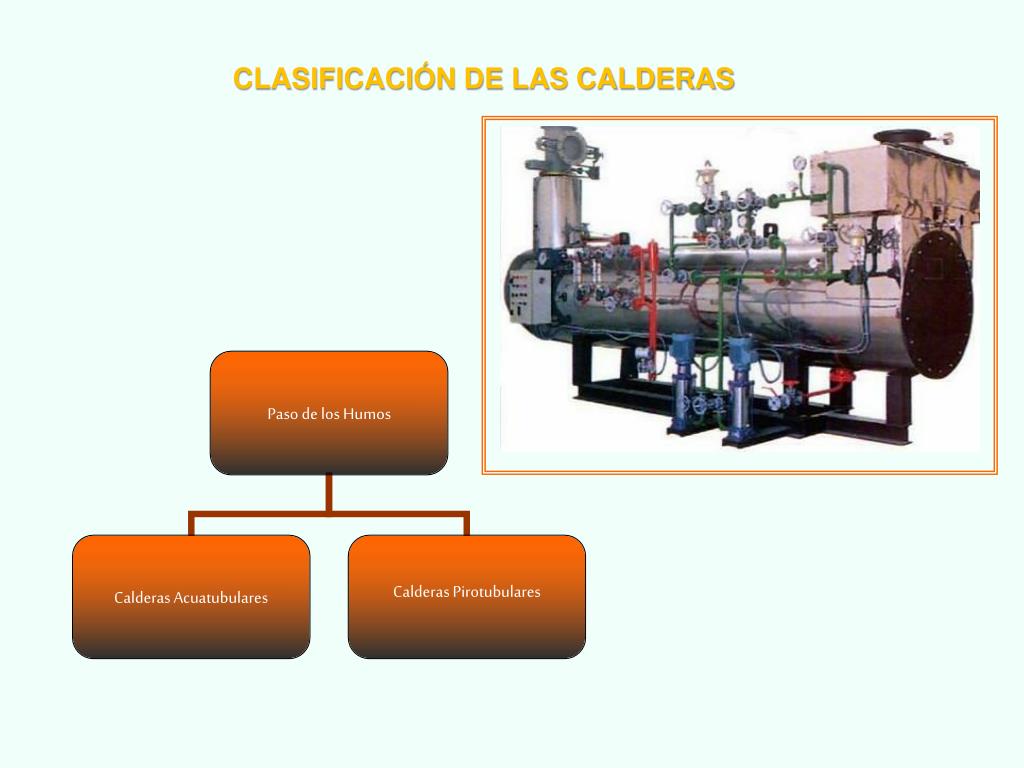 CLASIFICACIÓN DE LAS CALDERAS

Paso de los Humos

Calderas Acuatubulares

Calderas Pirotubulares